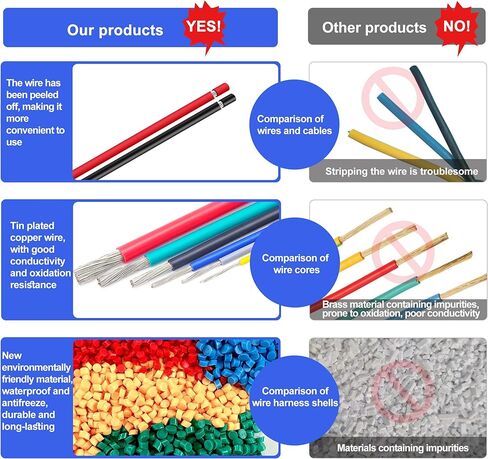 Our products YES!

Other products NO!

The wire has been peeled off, making it more convenient to use

Comparison of wires and cables

Stripping the wire is troublesome

Tin plated copper wire, with good conductivity and oxidation resistance

Comparison of wire cores

Brass material containing impurities, prone to oxidation, poor conductivity

New environmentally friendly material, waterproof and antifreeze, durable and long-lasting

Comparison of wire harness shells

Materials containing impurities